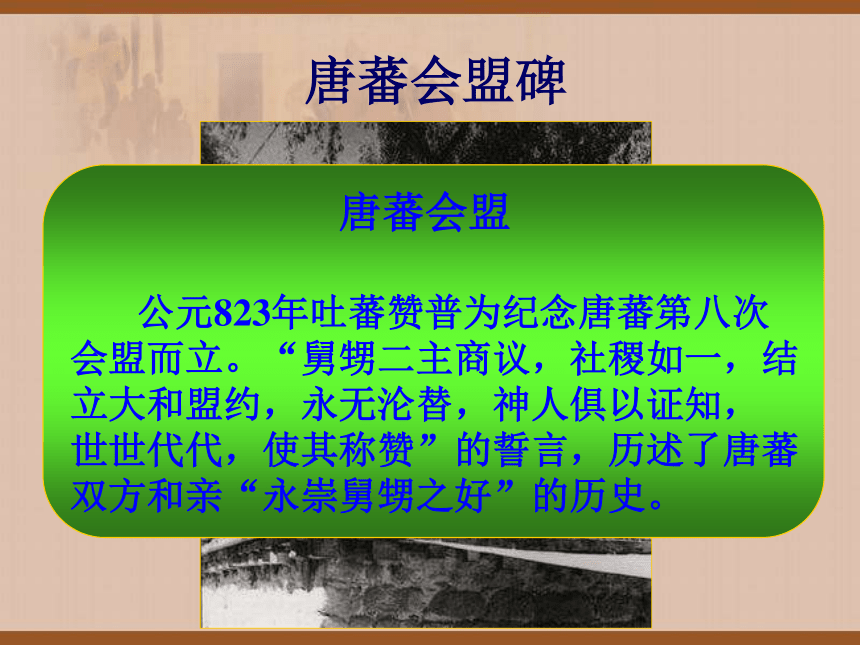 唐蕃会盟碑

唐蕃会盟

公元823年吐蕃赞普为纪念唐蕃第八次会盟而立。“舅甥二主商议，社稷如一，结立大和盟约，永无沦替，神人俱以证知，世世代代，使其称赞”的誓言，历述了唐蕃双方和亲“永崇舅甥之好”的历史。